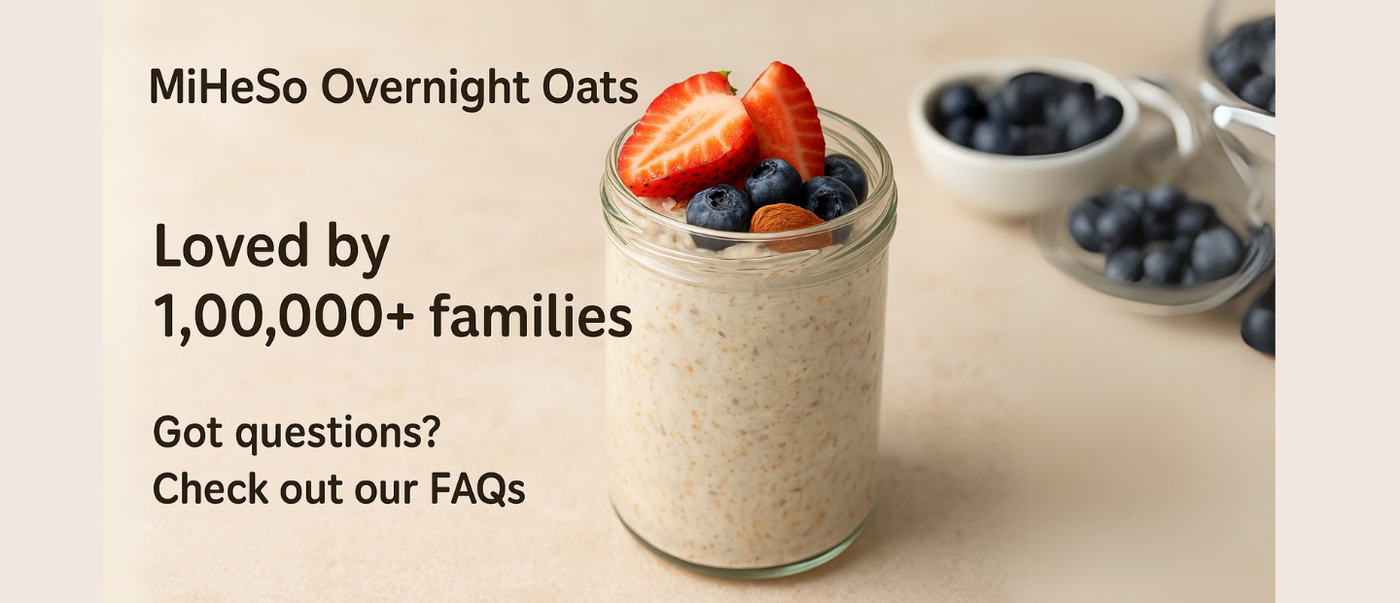 MiHeSo Overnight Oats

Loved by
1,00,000+ families

Got questions?
Check out our FAQs